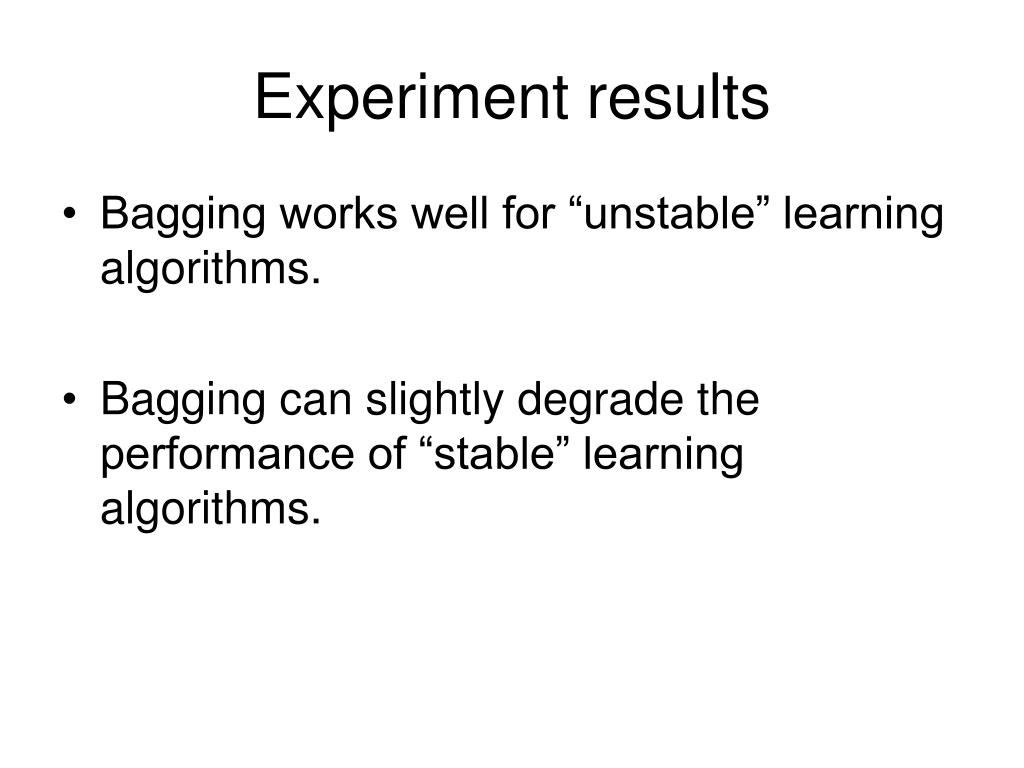 Experiment results

• Bagging works well for “unstable” learning algorithms.

• Bagging can slightly degrade the performance of “stable” learning algorithms.